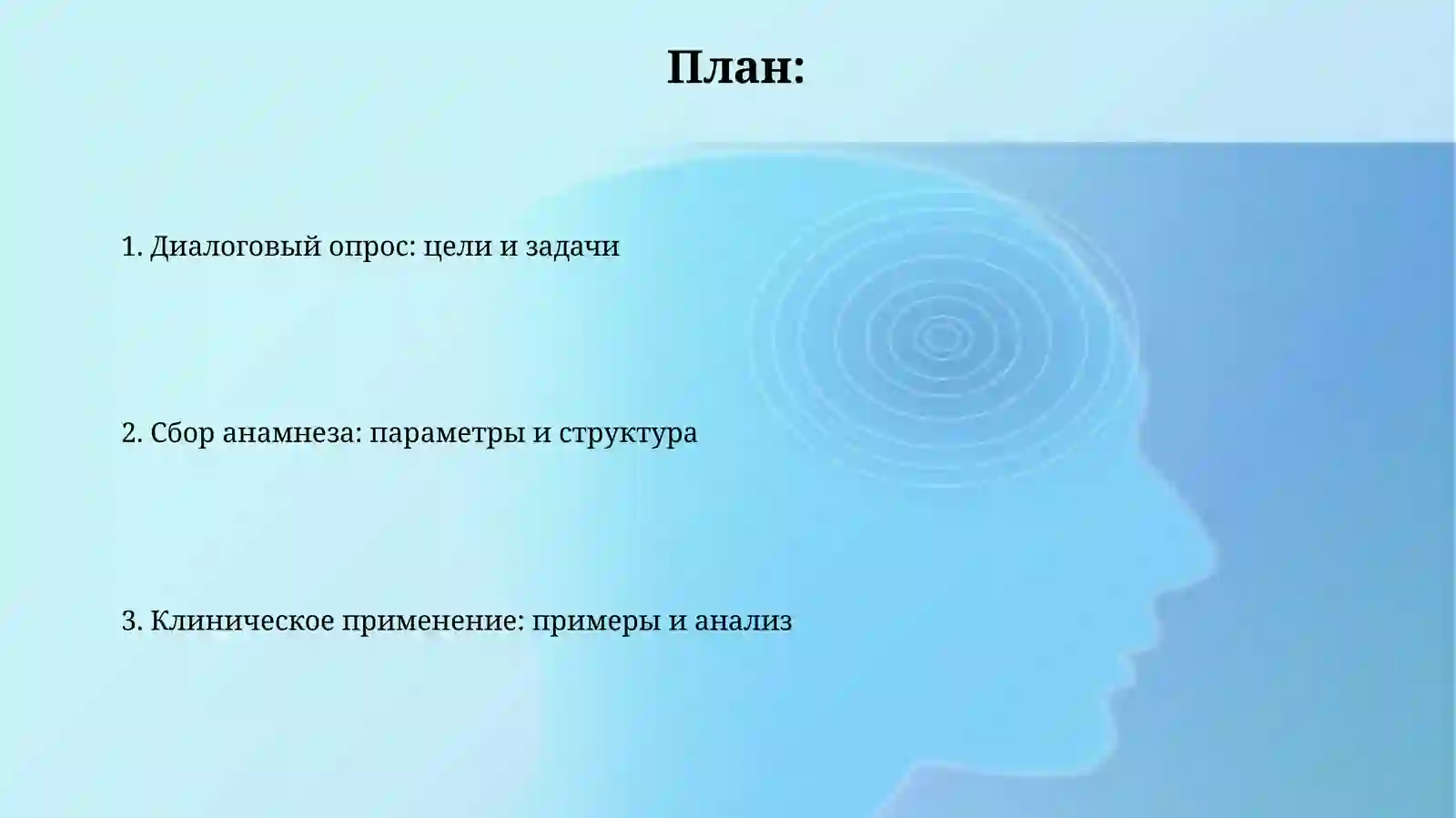 План:

1. Диалоговый опрос: цели и задачи

2. Сбор анамнеза: параметры и структура

3. Клиническое применение: примеры и анализ